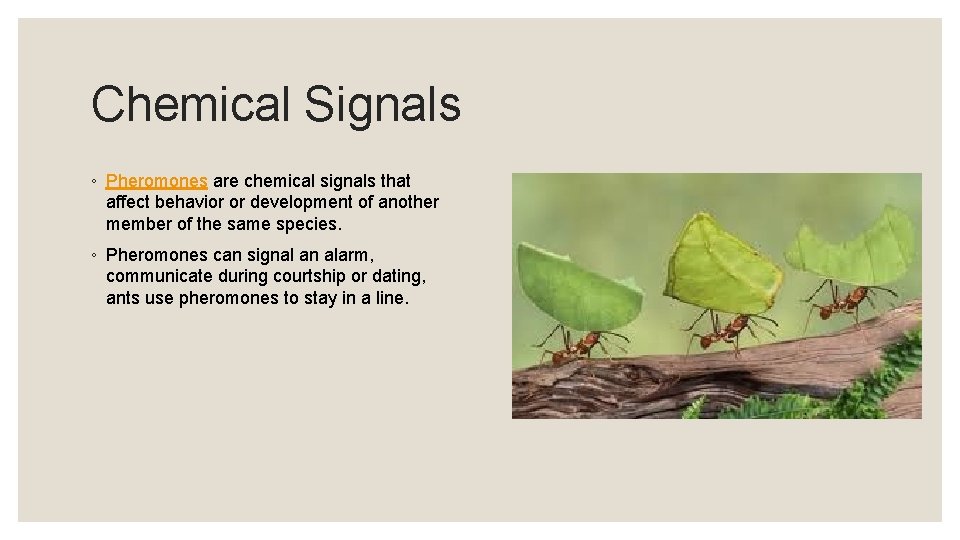 Chemical Signals

◦ Pheromones are chemical signals that affect behavior or development of another member of the same species.

◦ Pheromones can signal an alarm, communicate during courtship or dating, ants use pheromones to stay in a line.